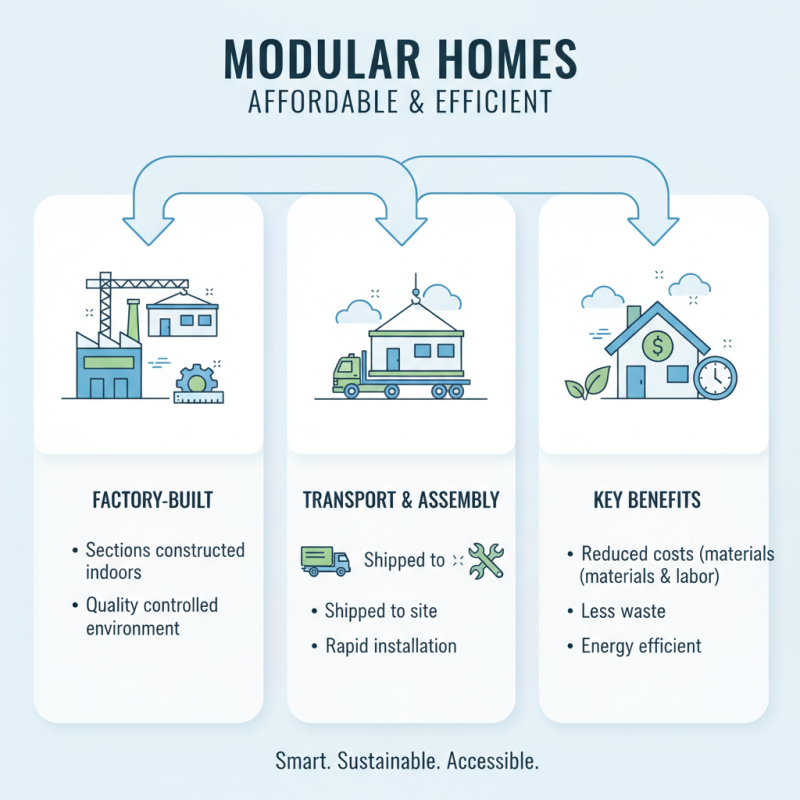 MODULAR HOMES
AFFORDABLE & EFFICIENT

FACTORY-BUILT

• Sections constructed indoors
• Quality controlled environment

TRANSPORT & ASSEMBLY

Shipped to

• Shipped to site
• Rapid installation

KEY BENEFITS

• Reduced costs (materials (materials & labor)
• Less waste
• Energy efficient

Smart. Sustainable. Accessible.